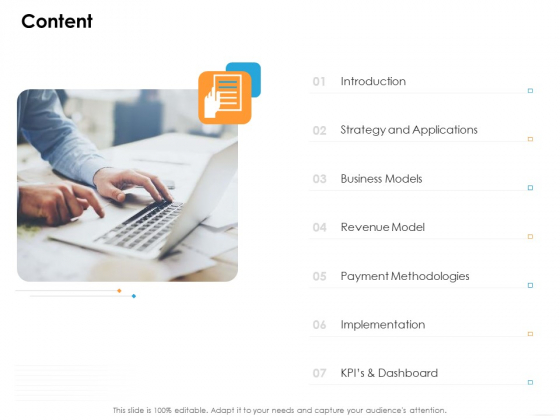 Content

01 Introduction

02 Strategy and Applications

03 Business Models

04 Revenue Model

05 Payment Methodologies

06 Implementation

07 KPI's & Dashboard

This slide is 100% editable. Adapt it to your needs and capture your audience's attention.